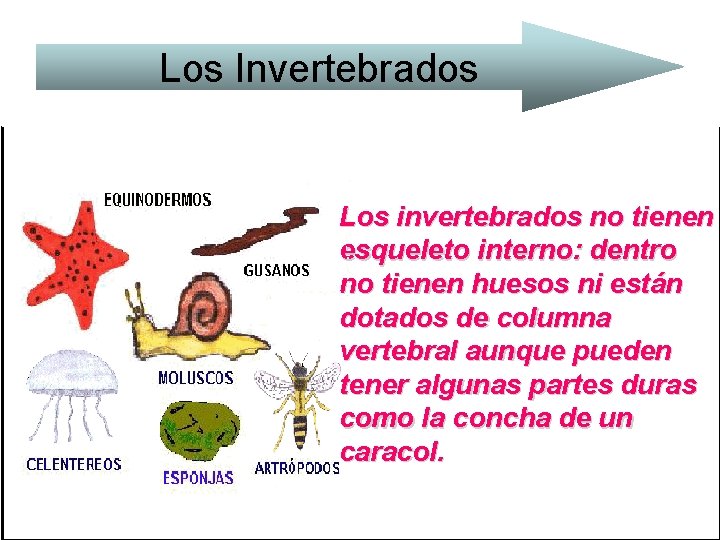 Los Invertebrados

EQUINODERMOS

GUSANOS

MOLUSCOS

CELENTEREOS

ESPONJAS

ARTRÓPODOS

Los invertebrados no tienen esqueleto interno: dentro no tienen huesos ni están dotados de columna vertebral aunque pueden tener algunas partes duras como la concha de un caracol.